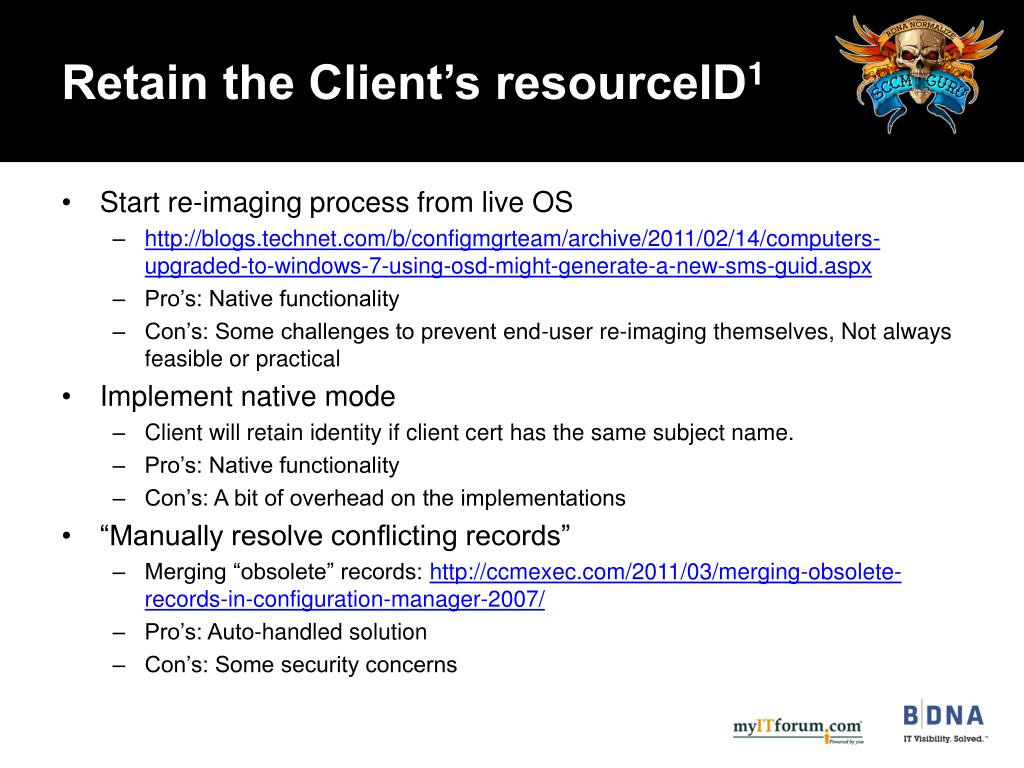 Retain the Client's resourceID$^1$

BDNA NORMALIZE
SCCM GURU

• Start re-imaging process from live OS
– http://blogs.technet.com/b/configmgrteam/archive/2011/02/14/computers-upgraded-to-windows-7-using-osd-might-generate-a-new-sms-guid.aspx
– Pro's: Native functionality
– Con's: Some challenges to prevent end-user re-imaging themselves, Not always feasible or practical

• Implement native mode
– Client will retain identity if client cert has the same subject name.
– Pro's: Native functionality
– Con's: A bit of overhead on the implementations

• "Manually resolve conflicting records"
– Merging "obsolete" records: http://ccmexec.com/2011/03/merging-obsolete-records-in-configuration-manager-2007/
– Pro's: Auto-handled solution
– Con's: Some security concerns

myITforum.com
Powered by you

BDNA
IT Visibility. Solved.™